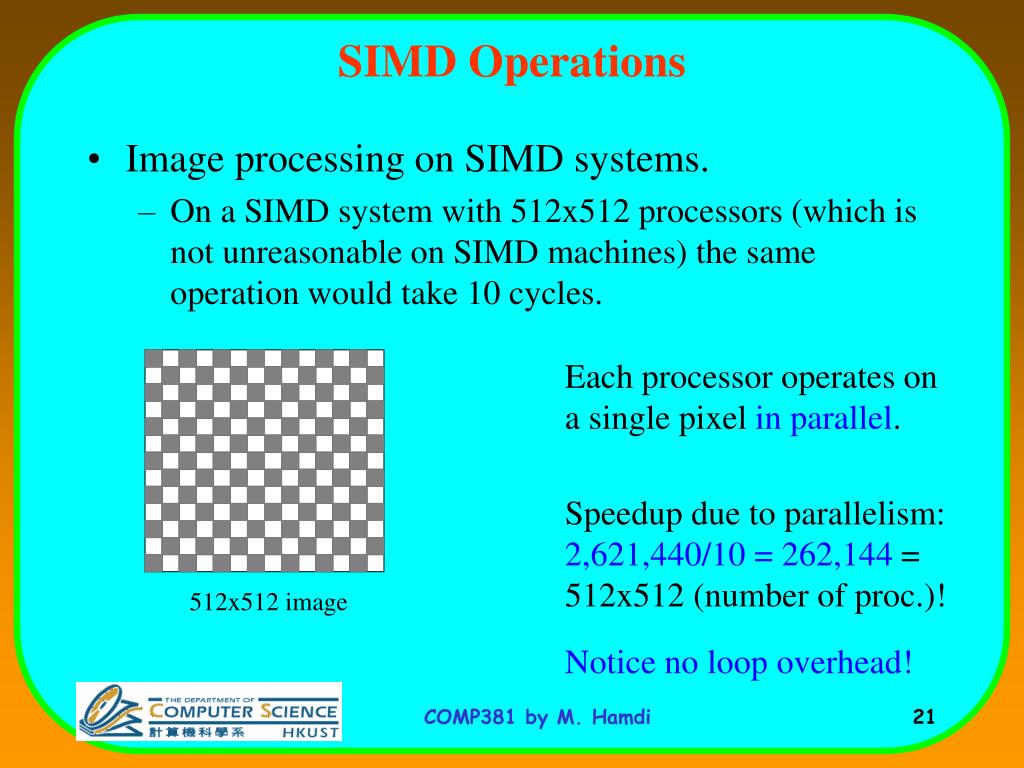 SIMD Operations

• Image processing on SIMD systems.
– On a SIMD system with 512x512 processors (which is not unreasonable on SIMD machines) the same operation would take 10 cycles.

512x512 image

Each processor operates on a single pixel in parallel.

Speedup due to parallelism: 2,621,440/10 = 262,144 = 512x512 (number of proc.)!

Notice no loop overhead!

THE DEPARTMENT OF COMPUTER SCIENCE 計算機科學系 HKUST

COMP381 by M. Hamdi

21